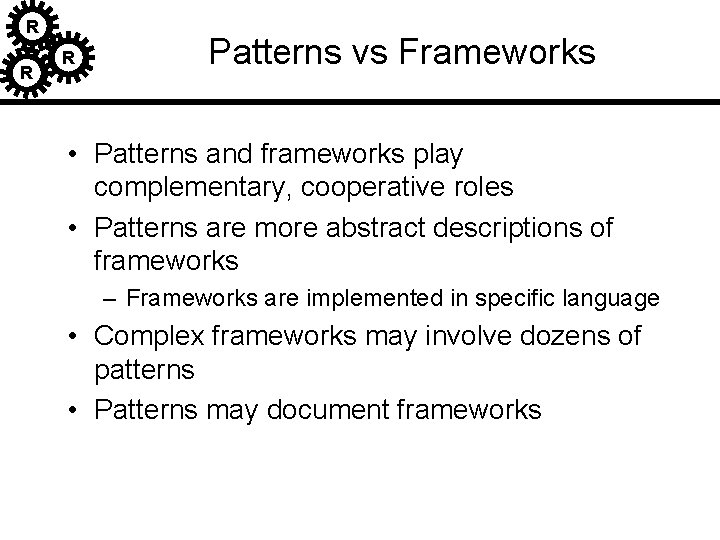 R
R
R

Patterns vs Frameworks

• Patterns and frameworks play complementary, cooperative roles
• Patterns are more abstract descriptions of frameworks
– Frameworks are implemented in specific language
• Complex frameworks may involve dozens of patterns
• Patterns may document frameworks